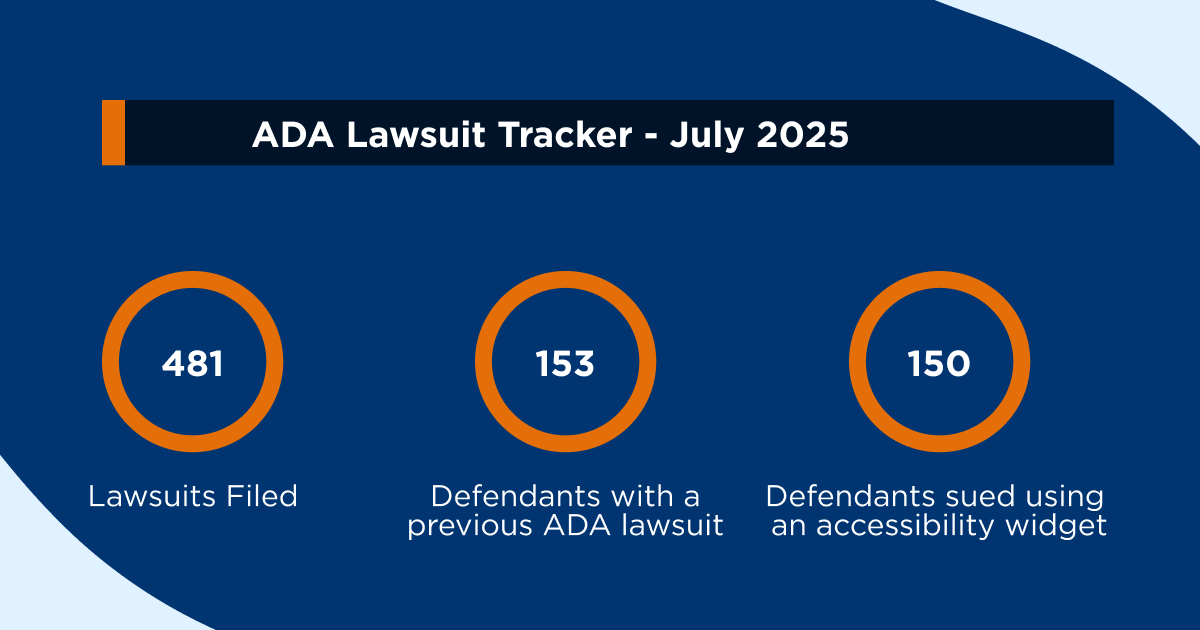 ADA Lawsuit Tracker - July 2025

481

Lawsuits Filed

153

Defendants with a previous ADA lawsuit

150

Defendants sued using an accessibility widget